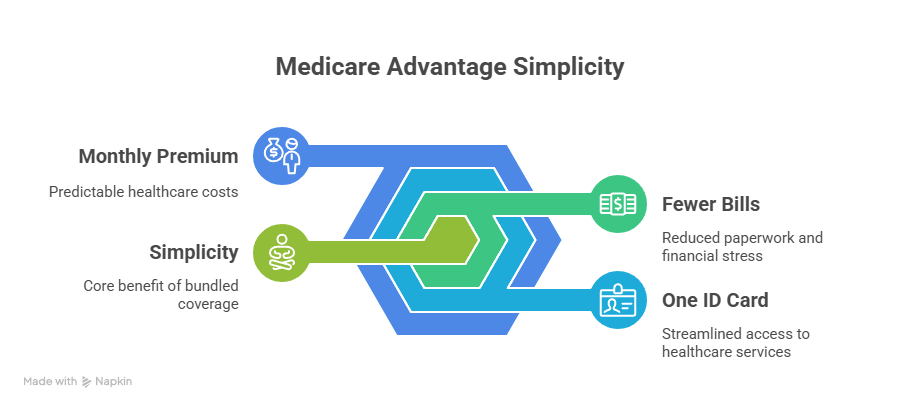 Medicare Advantage Simplicity

Monthly Premium

Predictable healthcare costs

Simplicity

Core benefit of bundled coverage

Fewer Bills

Reduced paperwork and financial stress

One ID Card

Streamlined access to healthcare services

Made with Napkin